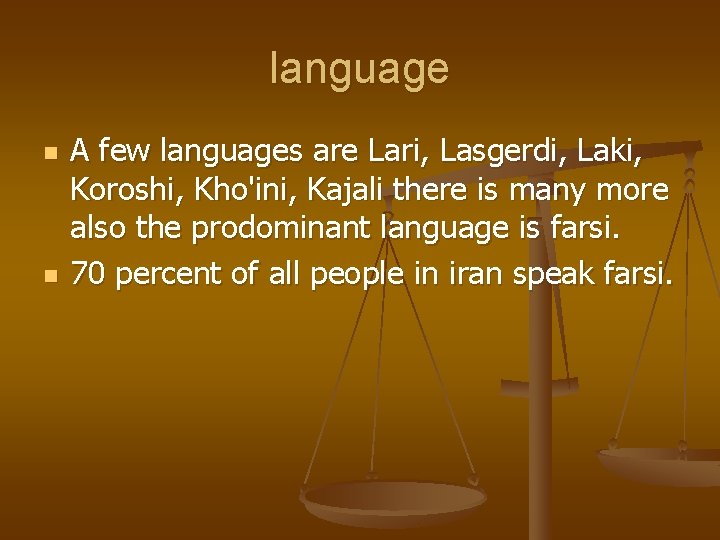 language

A few languages are Lari, Lasgerdi, Laki, Koroshi, Kho'ini, Kajali there is many more also the prodominant language is farsi.

70 percent of all people in iran speak farsi.